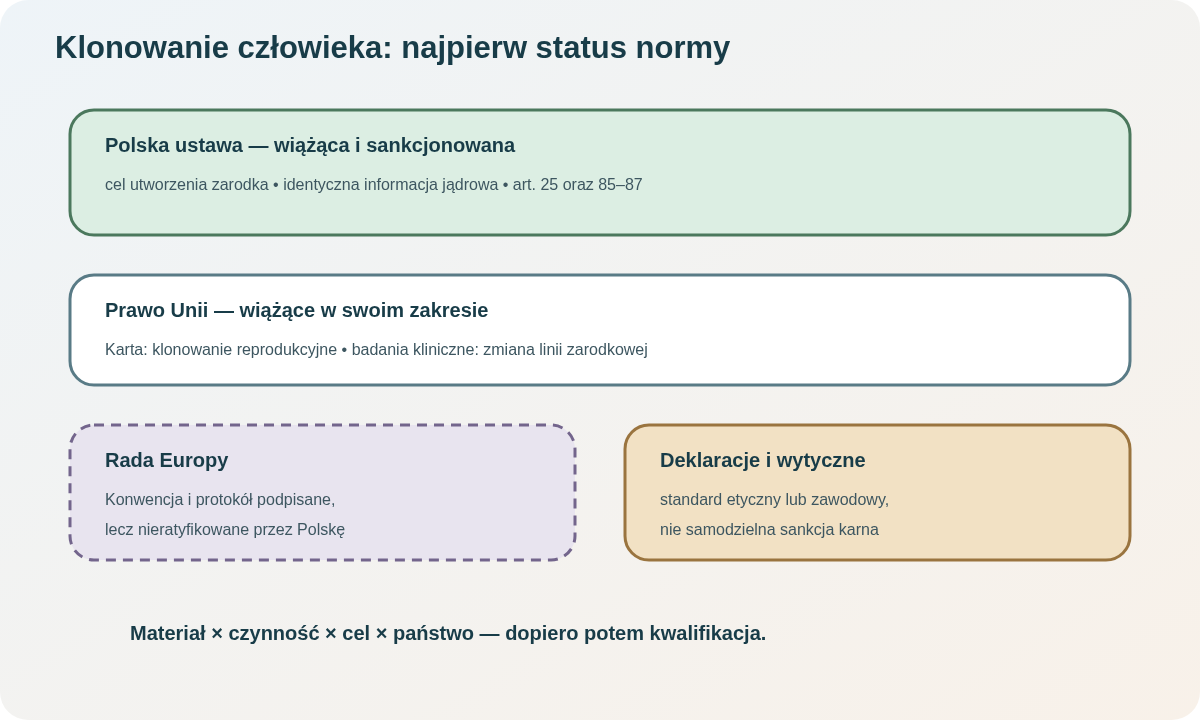 Klonowanie człowieka: najpierw status normy

Polska ustawa — wiążąca i sankcjonowana

cel utworzenia zarodka • identyczna informacja jądrowa • art. 25 oraz 85–87

Prawo Unii — wiążące w swoim zakresie

Karta: klonowanie reprodukcyjne • badania kliniczne: zmiana linii zarodkowej

Rada Europy

Konwencja i protokół podpisane, lecz nieratyfikowane przez Polskę

Deklaracje i wytyczne

standard etyczny lub zawodowy, nie samodzielna sankcja karna

Materiał × czynność × cel × państwo — dopiero potem kwalifikacja.